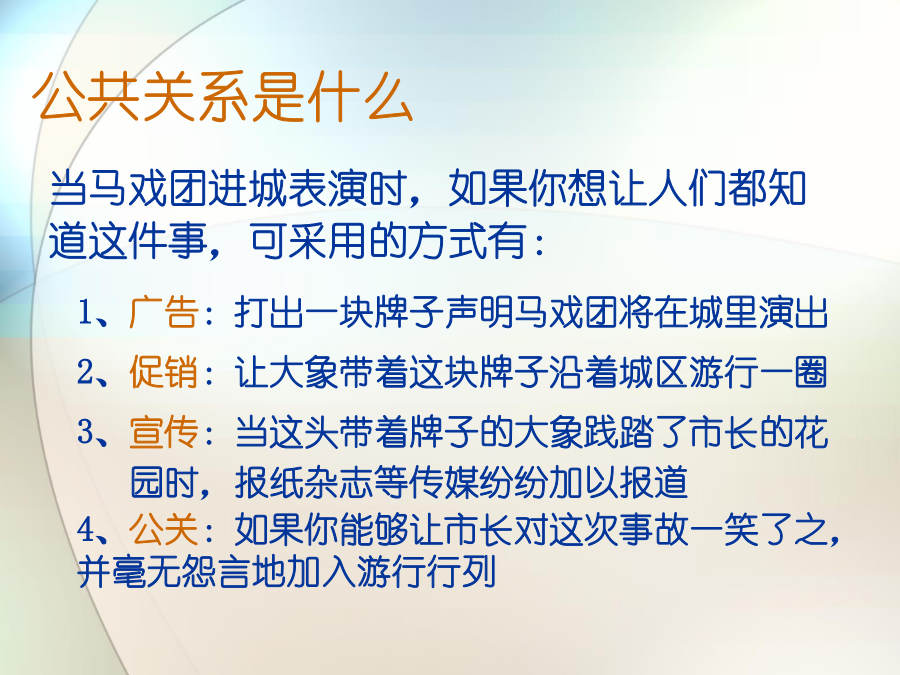 公共关系是什么

当马戏团进城表演时，如果你想让人们都知道这件事，可采用的方式有：

1、广告：打出一块牌子声明马戏团将在城里演出

2、促销：让大象带着这块牌子沿着城区游行一圈

3、宣传：当这头带着牌子的大象践踏了市长的花园时，报纸杂志等传媒纷纷加以报道

4、公关：如果你能够让市长对这次事故一笑了之，并毫无怨言地加入游行行列